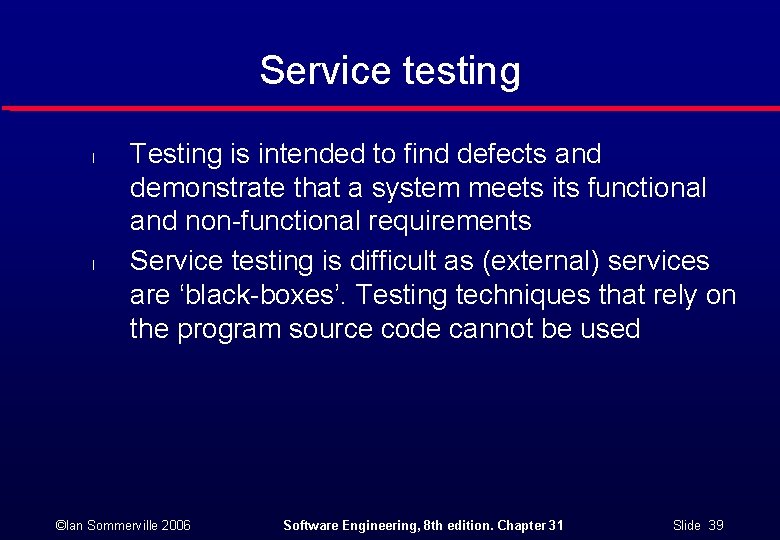 Service testing

l Testing is intended to find defects and demonstrate that a system meets its functional and non-functional requirements

l Service testing is difficult as (external) services are ‘black-boxes’. Testing techniques that rely on the program source code cannot be used

©Ian Sommerville 2006 Software Engineering, 8th edition. Chapter 31 Slide 39